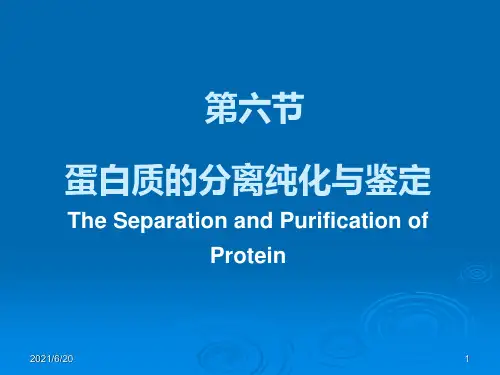 第六节

蛋白质的分离纯化与鉴定

The Separation and Purification of Protein

2021/6/20

1